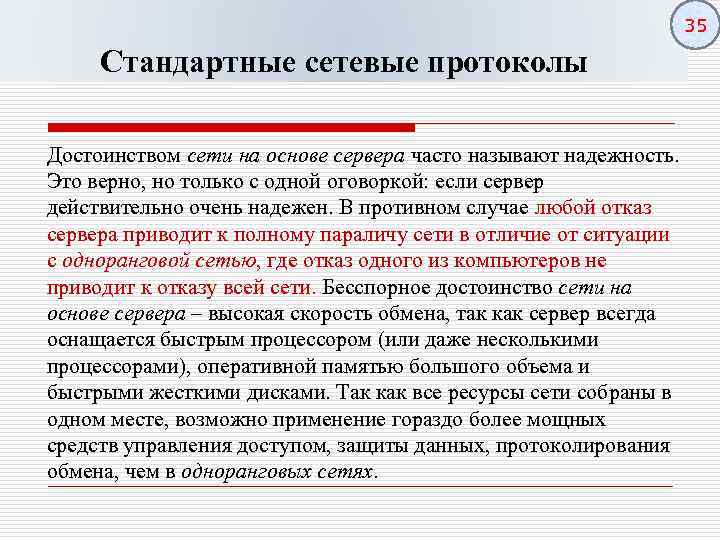 35

Стандартные сетевые протоколы

Достоинством сети на основе сервера часто называют надежность. Это верно, но только с одной оговоркой: если сервер действительно очень надежен. В противном случае любой отказ сервера приводит к полному параличу сети в отличие от ситуации с одноранговой сетью, где отказ одного из компьютеров не приводит к отказу всей сети. Бесспорное достоинство сети на основе сервера – высокая скорость обмена, так как сервер всегда оснащается быстрым процессором (или даже несколькими процессорами), оперативной памятью большого объема и быстрыми жесткими дисками. Так как все ресурсы сети собраны в одном месте, возможно применение гораздо более мощных средств управления доступом, защиты данных, протоколирования обмена, чем в одноранговых сетях.